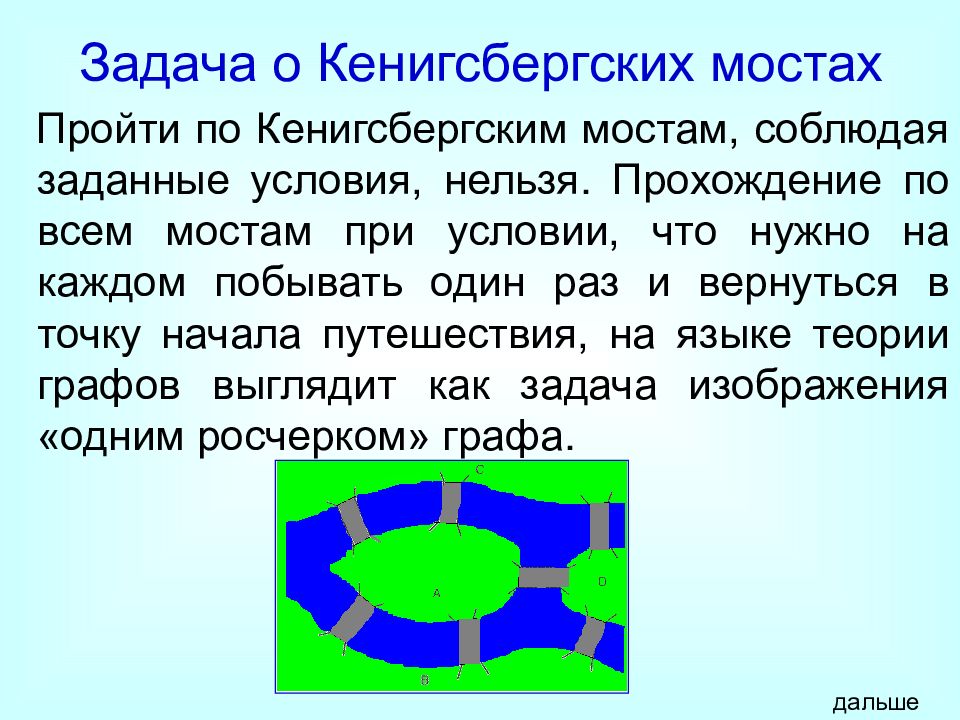 Задача о Кенигсбергских мостах

Пройти по Кенигсбергским мостам, соблюдая заданные условия, нельзя. Прохождение по всем мостам при условии, что нужно на каждом побывать один раз и вернуться в точку начала путешествия, на языке теории графов выглядит как задача изображения «одним росчерком» графа.

C
A
D
B

дальше